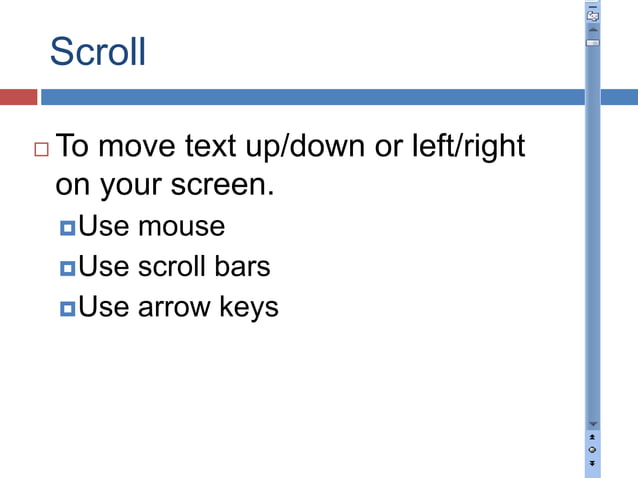 Scroll

To move text up/down or left/right on your screen.

Use mouse

Use scroll bars

Use arrow keys